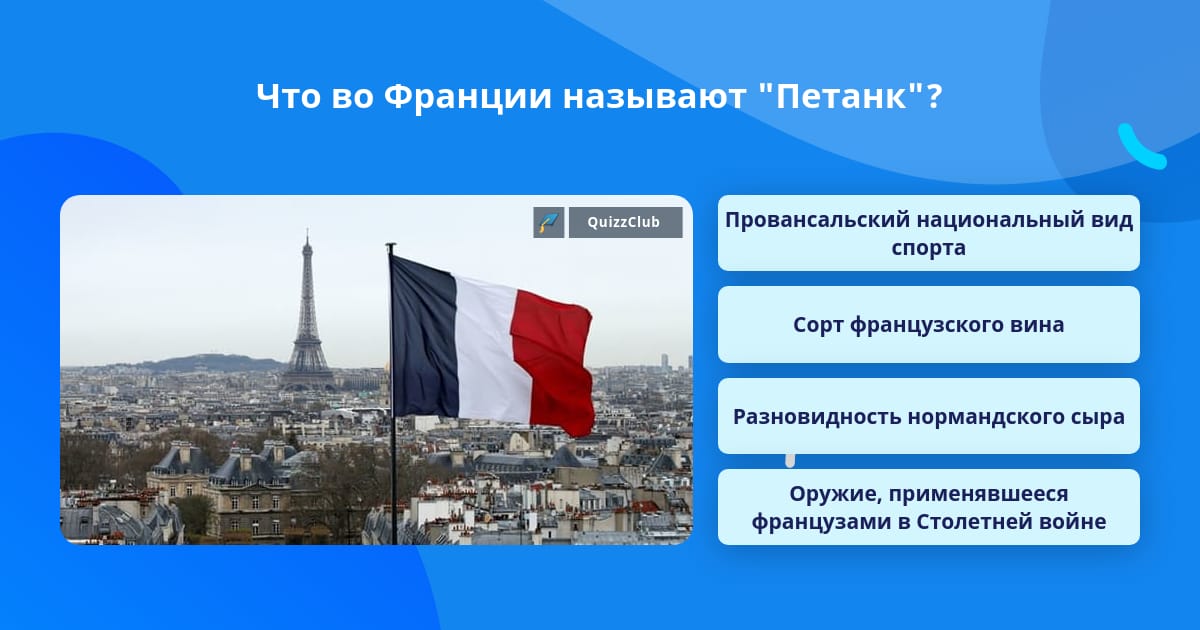 Что во Франции называют "Петанк"?

QuizzClub

Провансальский национальный вид спорта

Сорт французского вина

Разновидность нормандского сыра

Оружие, применявшееся французами в Столетней войне